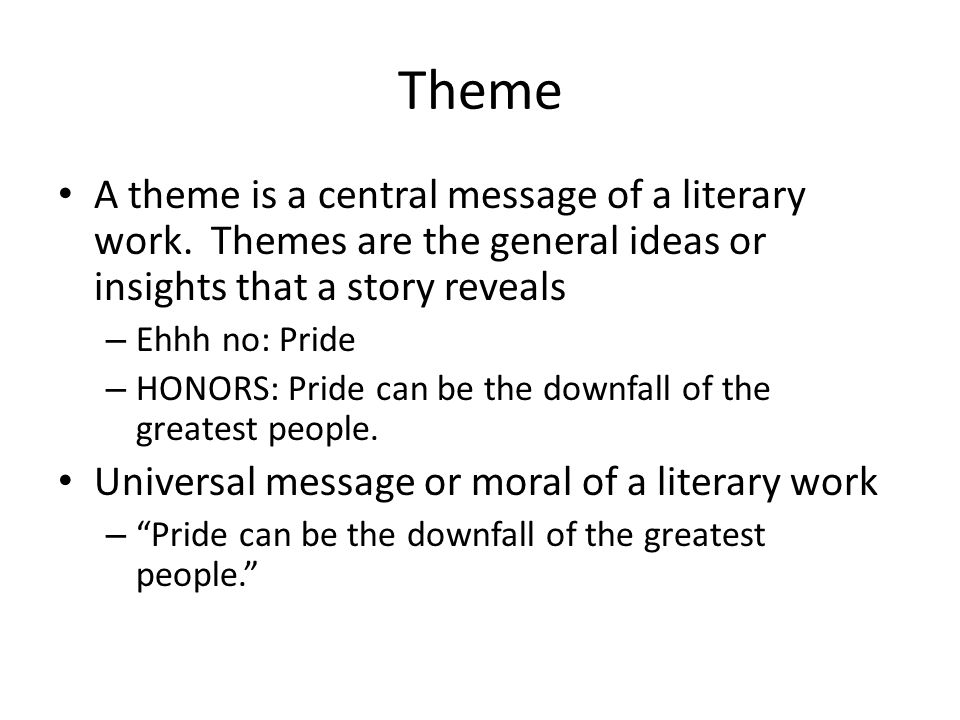 Theme

• A theme is a central message of a literary work.  Themes are the general ideas or insights that a story reveals
  – Ehhh no: Pride
  – HONORS: Pride can be the downfall of the greatest people.
• Universal message or moral of a literary work
  – “Pride can be the downfall of the greatest people.”